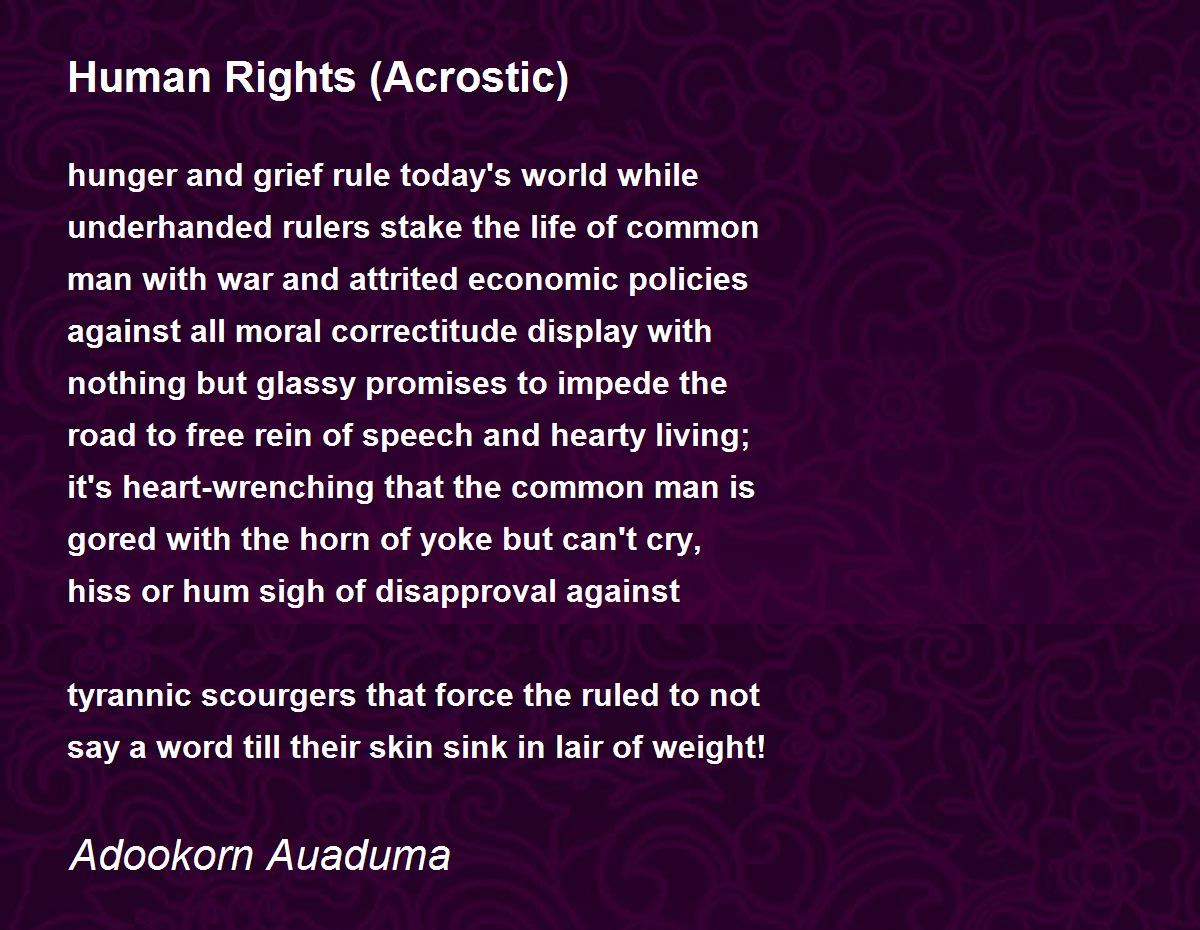 Human Rights (Acrostic)

hunger and grief rule today's world while
underhanded rulers stake the life of common
man with war and attrited economic policies
against all moral correctitude display with
nothing but glassy promises to impede the
road to free rein of speech and hearty living;
it's heart-wrenching that the common man is
gored with the horn of yoke but can't cry,
hiss or hum sigh of disapproval against

tyrannic scourgers that force the ruled to not
say a word till their skin sink in lair of weight!

Adookorn Auaduma